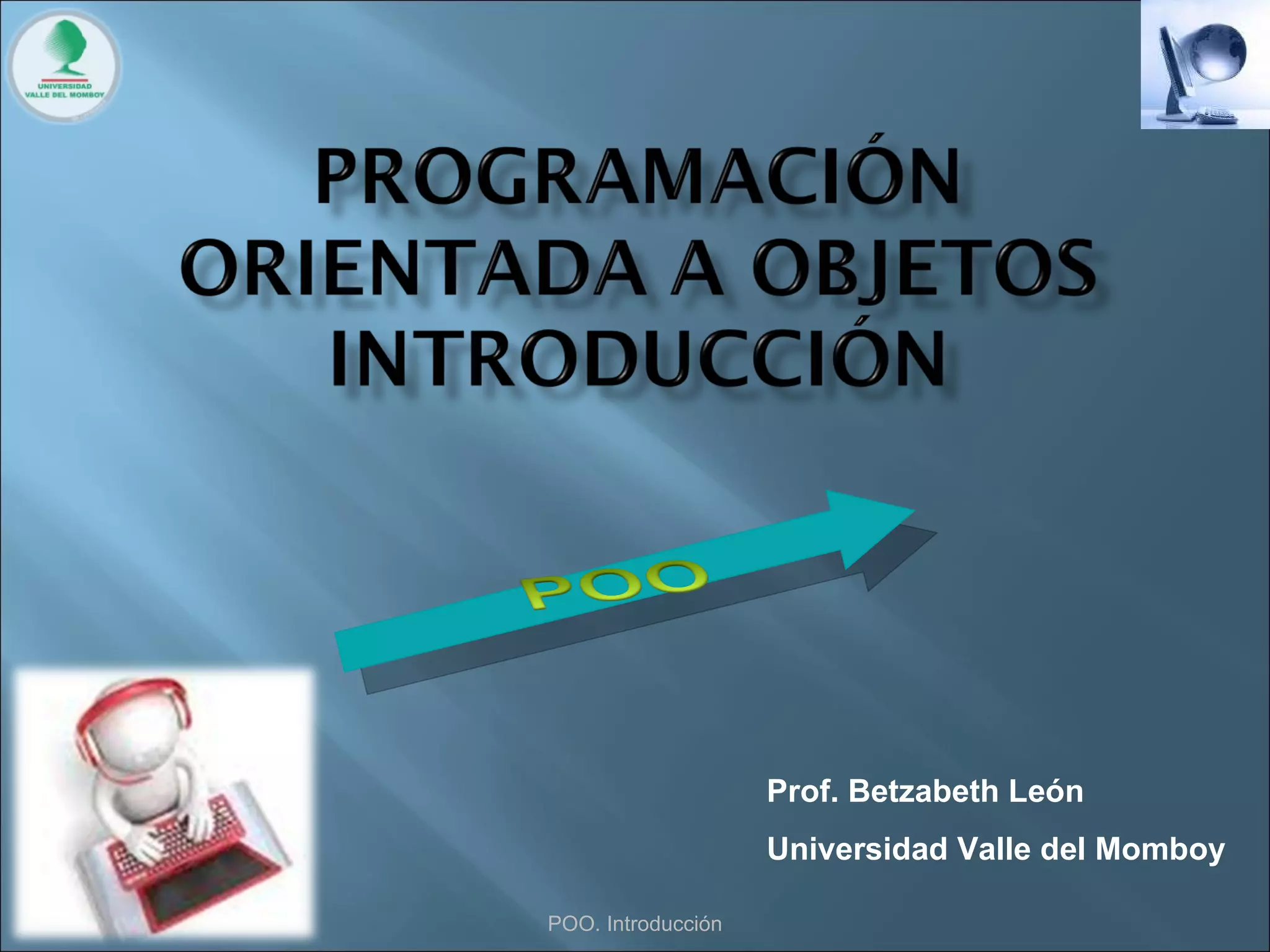 UNIVERSIDAD VALLE DEL MOMBOY

PROGRAMACIÓN ORIENTADA A OBJETOS INTRODUCCIÓN

POO

Prof. Betzabeth León

Universidad Valle del Momboy

POO. Introducción